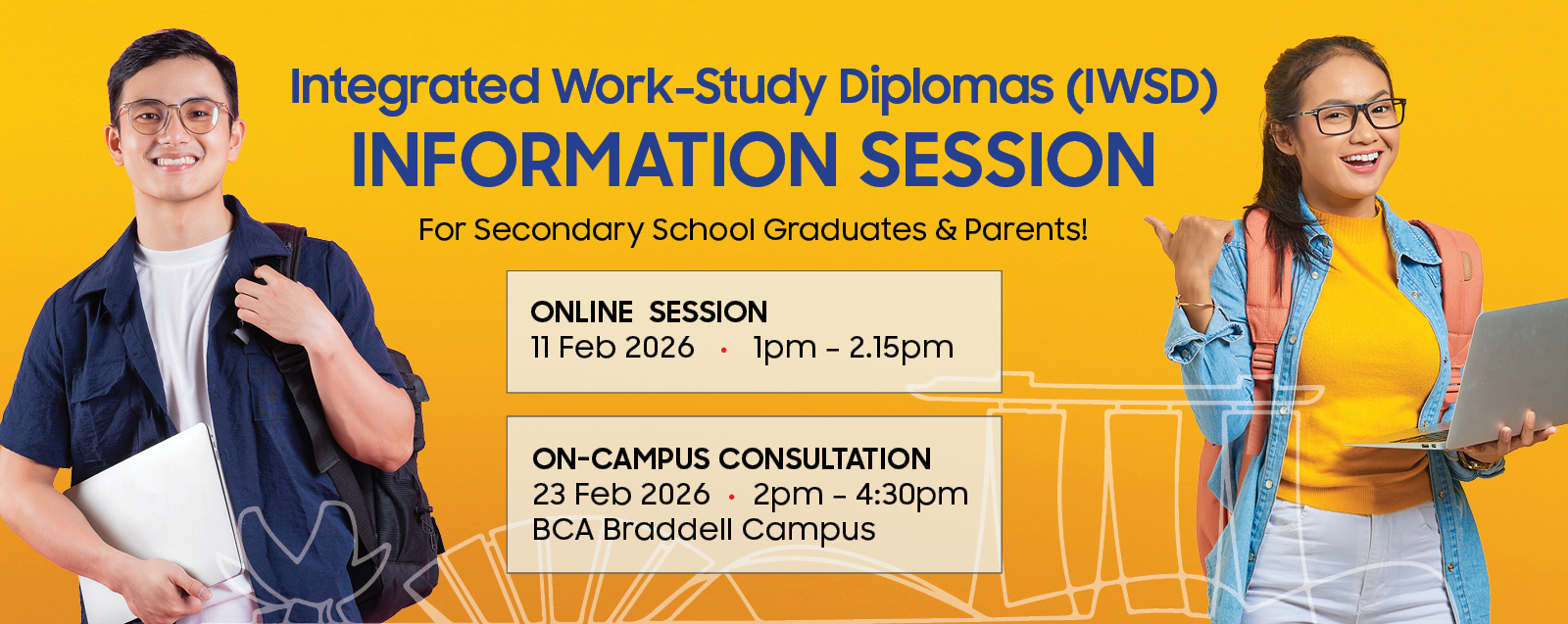 Integrated Work-Study Diplomas (IWSD)
INFORMATION SESSION

For Secondary School Graduates & Parents!

ONLINE SESSION
11 Feb 2026 • 1pm – 2.15pm

ON-CAMPUS CONSULTATION
23 Feb 2026 • 2pm – 4:30pm
BCA Braddell Campus